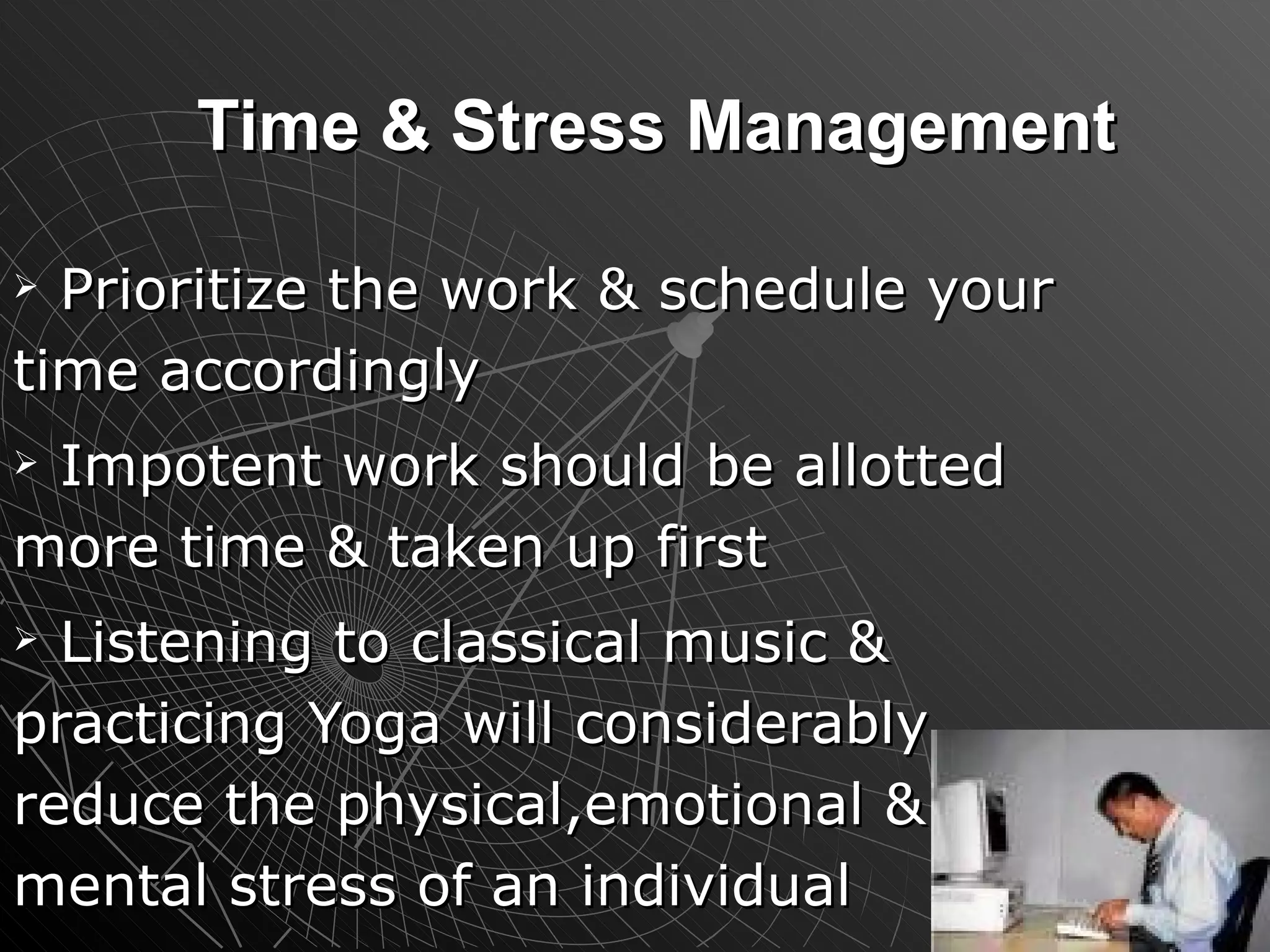 Time & Stress Management

➢ Prioritize the work & schedule your time accordingly

➢ Impotent work should be allotted more time & taken up first

➢ Listening to classical music & practicing Yoga will considerably reduce the physical,emotional & mental stress of an individual